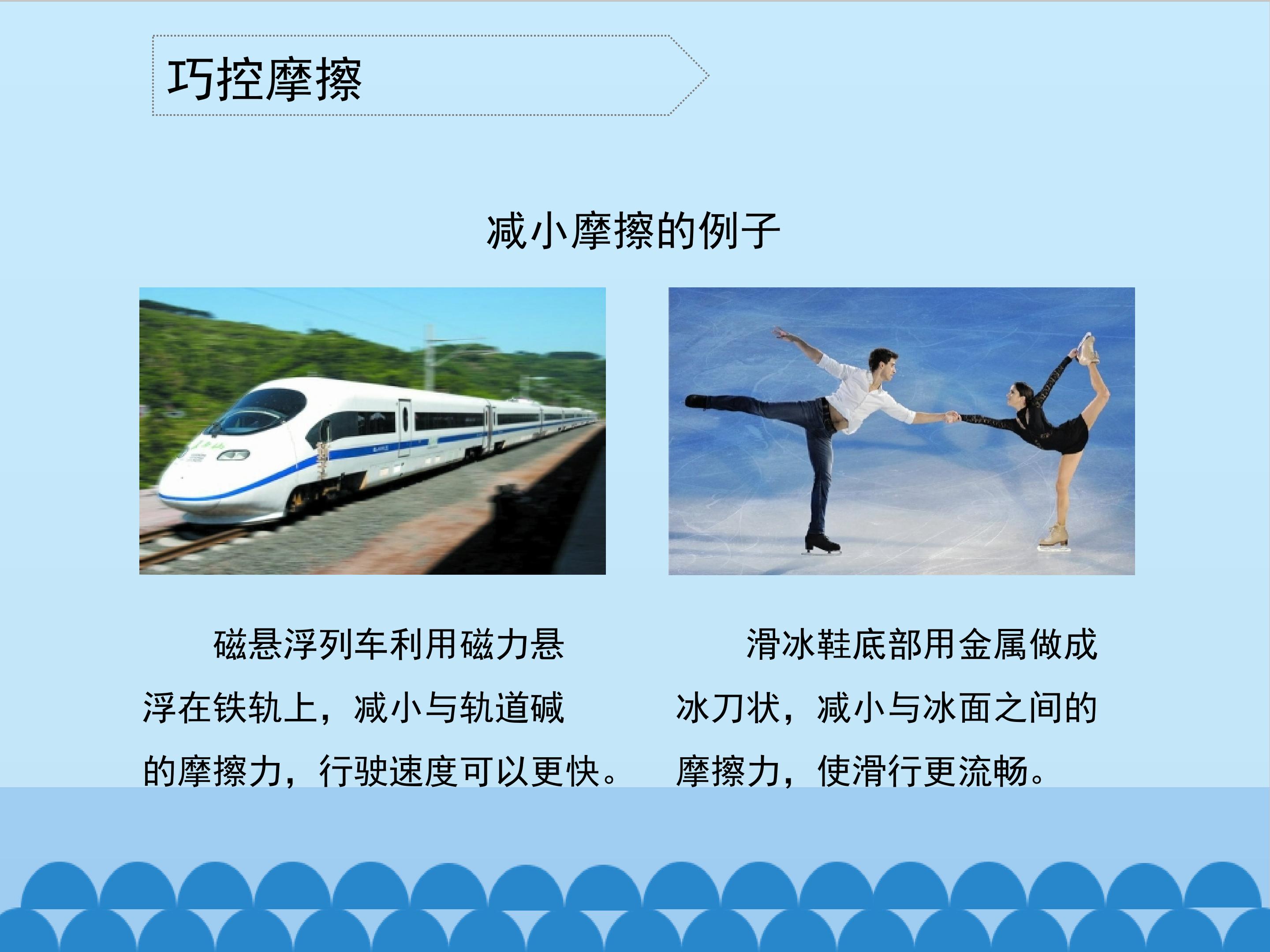 巧控摩擦

减小摩擦的例子

磁悬浮列车利用磁力悬浮在铁轨上，减小与轨道碱的摩擦力，行驶速度可以更快。

滑冰鞋底部用金属做成冰刀状，减小与冰面之间的摩擦力，使滑行更流畅。